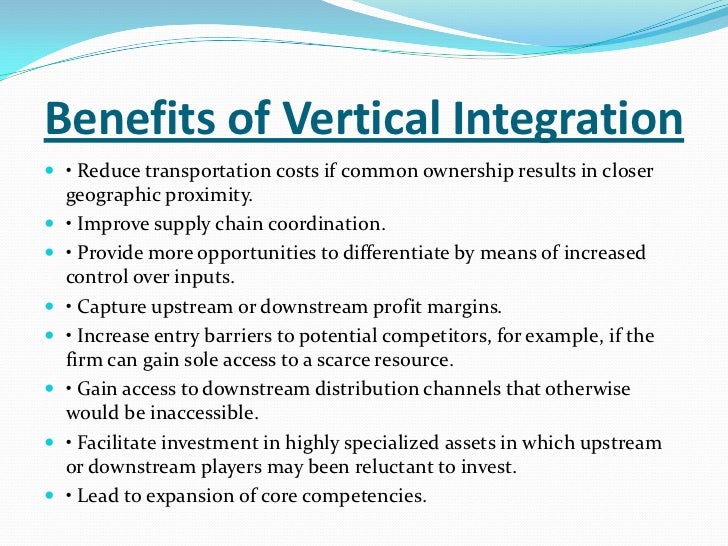 Benefits of Vertical Integration

• Reduce transportation costs if common ownership results in closer geographic proximity.

• Improve supply chain coordination.

• Provide more opportunities to differentiate by means of increased control over inputs.

• Capture upstream or downstream profit margins.

• Increase entry barriers to potential competitors, for example, if the firm can gain sole access to a scarce resource.

• Gain access to downstream distribution channels that otherwise would be inaccessible.

• Facilitate investment in highly specialized assets in which upstream or downstream players may been reluctant to invest.

• Lead to expansion of core competencies.